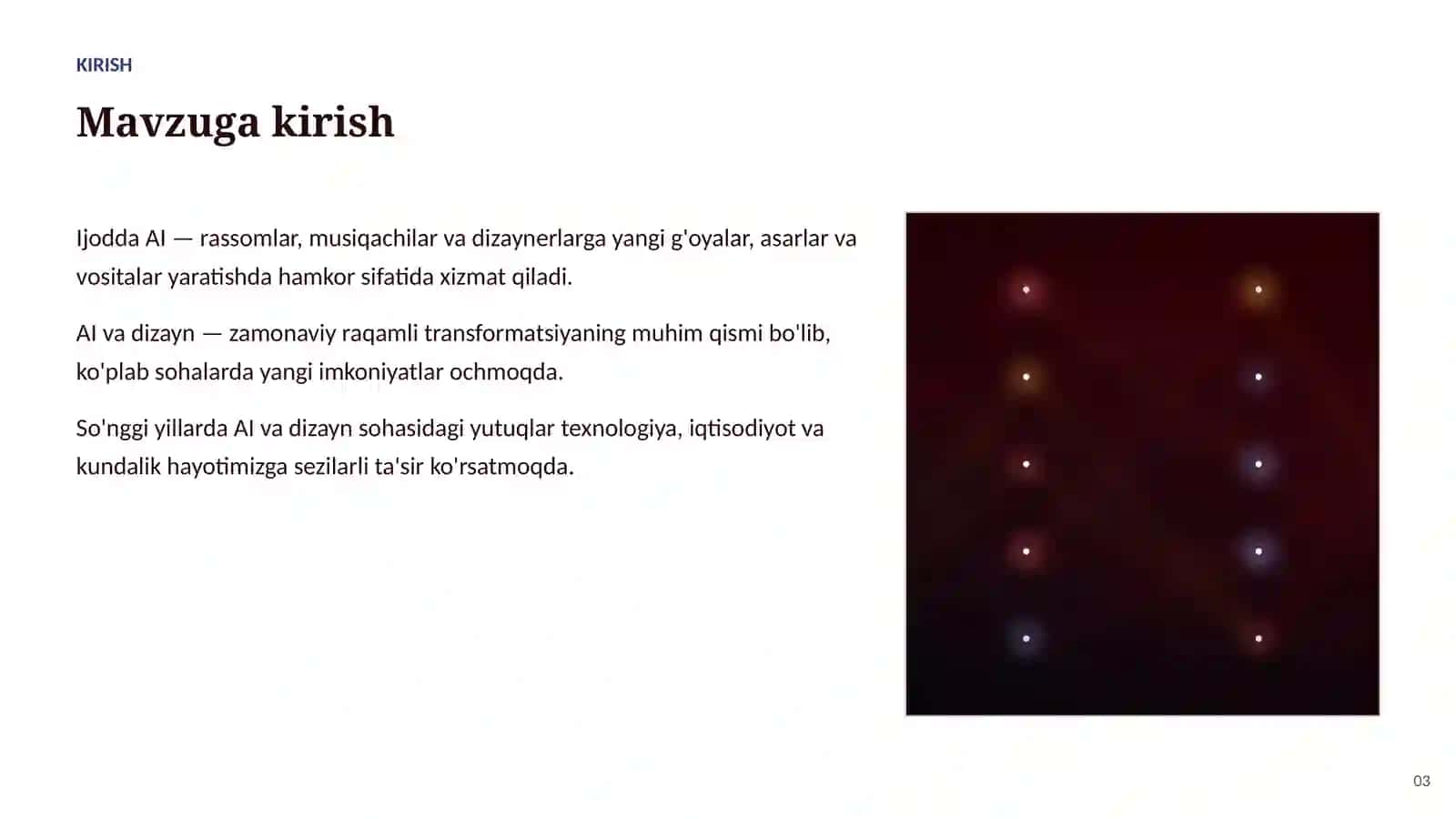 KIRISH

Mavzuga kirish

Ijodda AI — rassomlar, musiqachilar va dizaynerlarga yangi g'oyalar, asarlar va vositalar yaratishda hamkor sifatida xizmat qiladi.

AI va dizayn — zamonaviy raqamli transformatsiyaning muhim qismi bo'lib, ko'plab sohalarda yangi imkoniyatlar ochmoqda.

So'nggi yillarda AI va dizayn sohasidagi yutuqlar texnologiya, iqtisodiyot va kundalik hayotimizga sezilarli ta'sir ko'rsatmoqda.

03